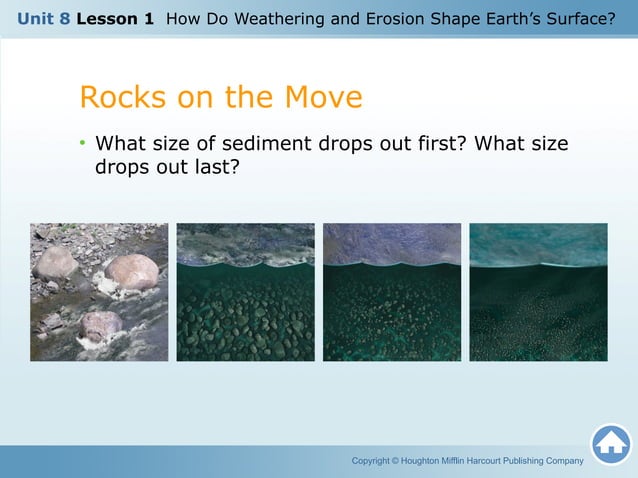 Unit 8 Lesson 1 How Do Weathering and Erosion Shape Earth's Surface?

Rocks on the Move

• What size of sediment drops out first? What size drops out last?

Copyright © Houghton Mifflin Harcourt Publishing Company